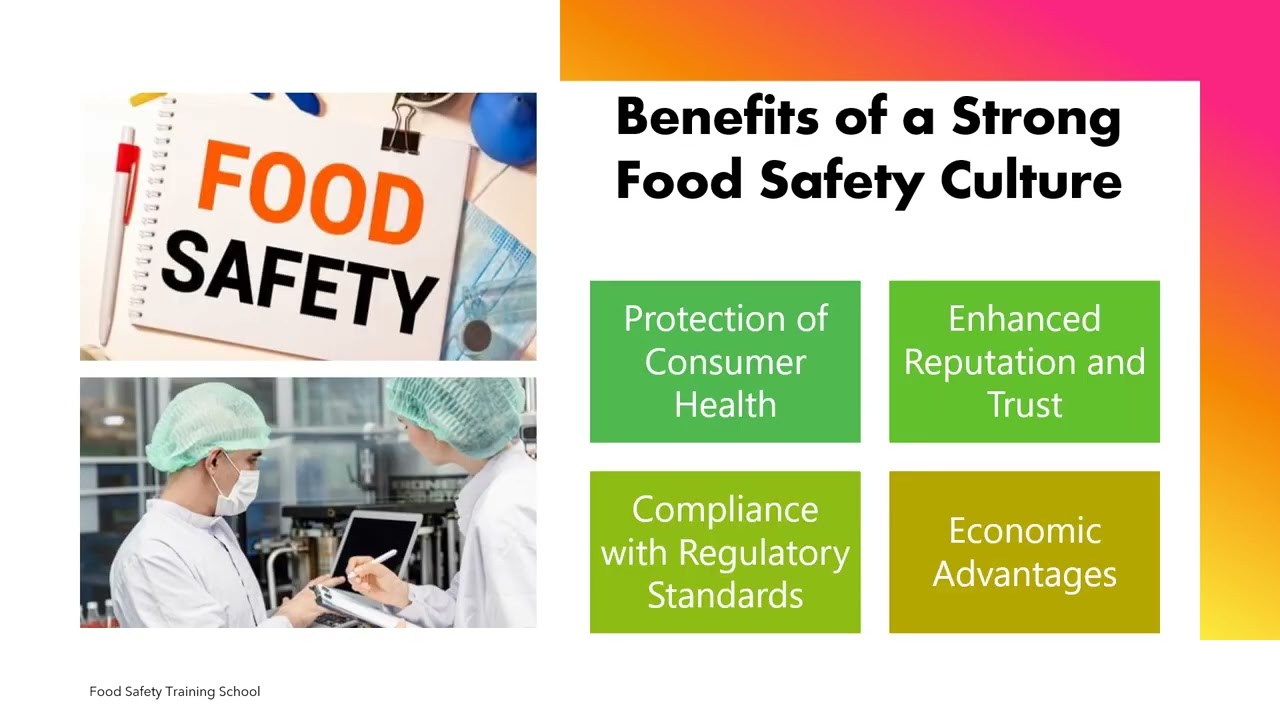 FOOD SAFETY

Benefits of a Strong Food Safety Culture

Protection of Consumer Health

Enhanced Reputation and Trust

Compliance with Regulatory Standards

Economic Advantages

Food Safety Training School